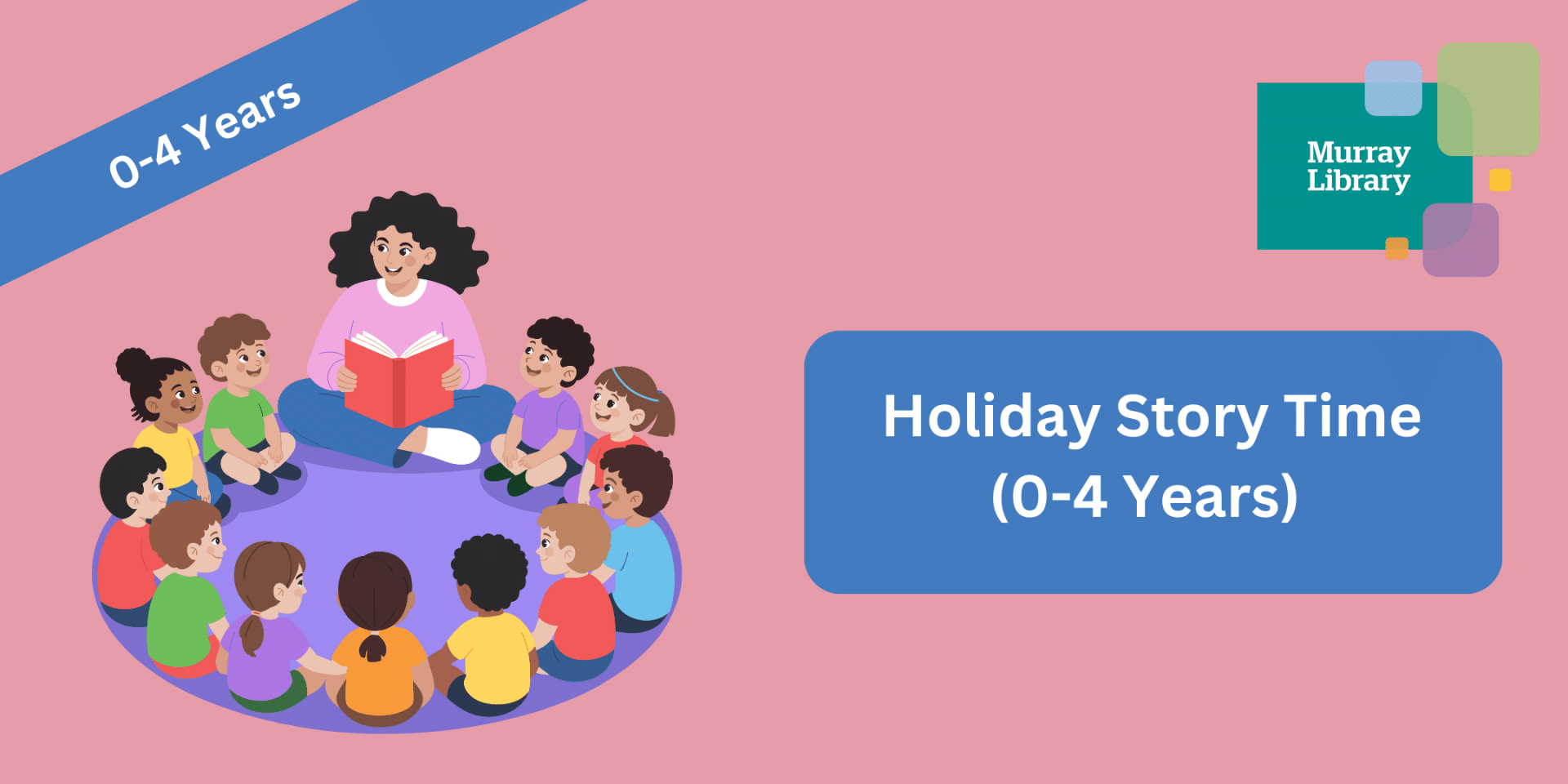 0-4 Years

Murray Library

Holiday Story Time (0-4 Years)